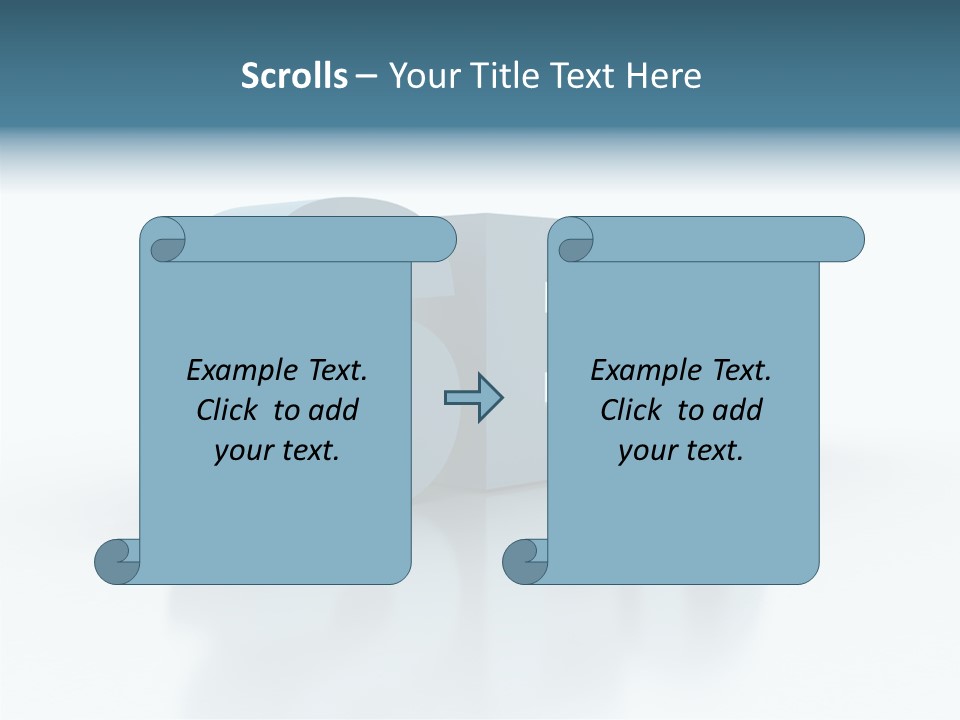 Scrolls – Your Title Text Here

Example Text. Click to add your text.

Example Text. Click to add your text.